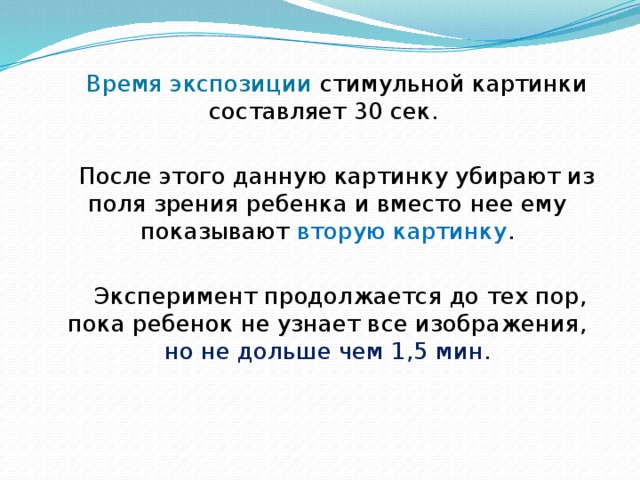 Время экспозиции стимульной картинки составляет 30 сек.

После этого данную картинку убирают из поля зрения ребенка и вместо нее ему показывают вторую картинку.

Эксперимент продолжается до тех пор, пока ребенок не узнает все изображения, но не дольше чем 1,5 мин.